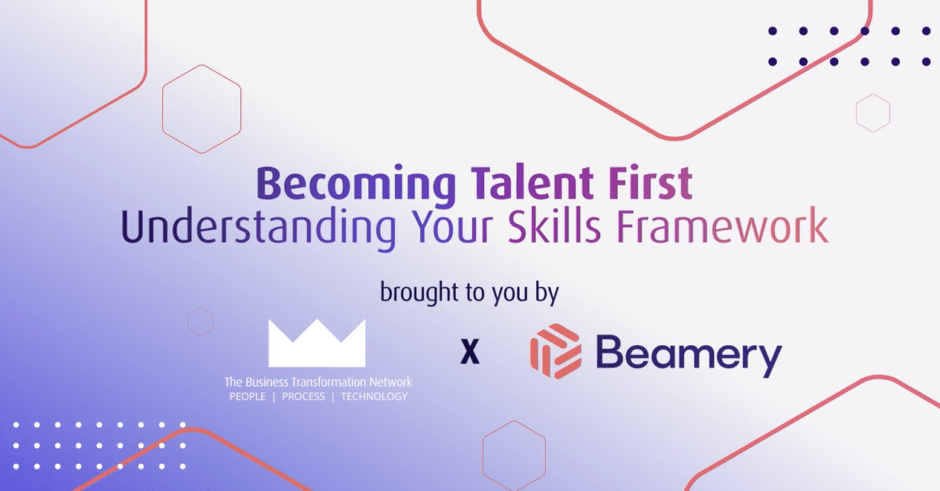 Becoming Talent First
Understanding Your Skills Framework

brought to you by

The Business Transformation Network
PEOPLE | PROCESS | TECHNOLOGY

X

Beamery